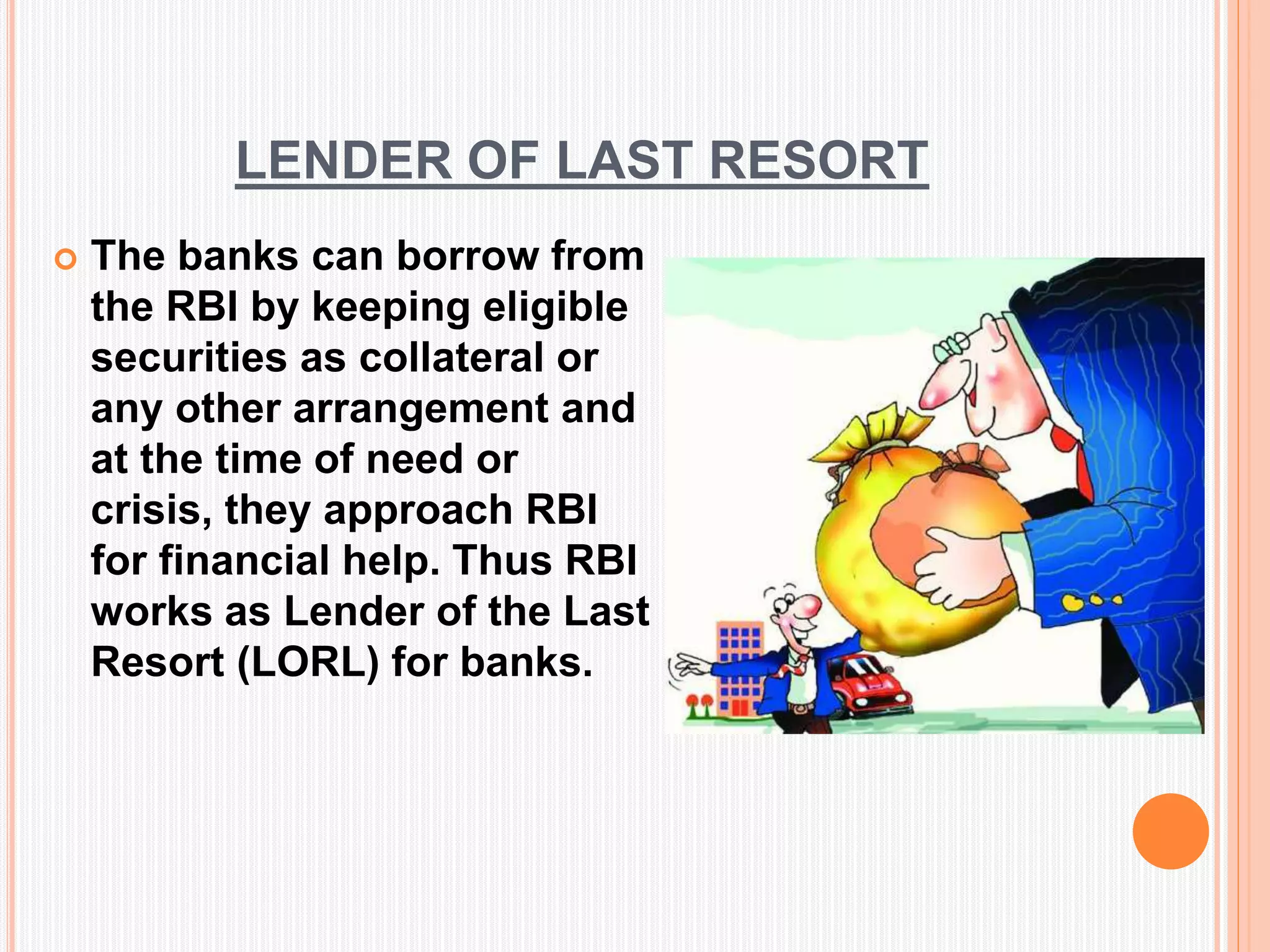 LENDER OF LAST RESORT

The banks can borrow from the RBI by keeping eligible securities as collateral or any other arrangement and at the time of need or crisis, they approach RBI for financial help. Thus RBI works as Lender of the Last Resort (LORL) for banks.